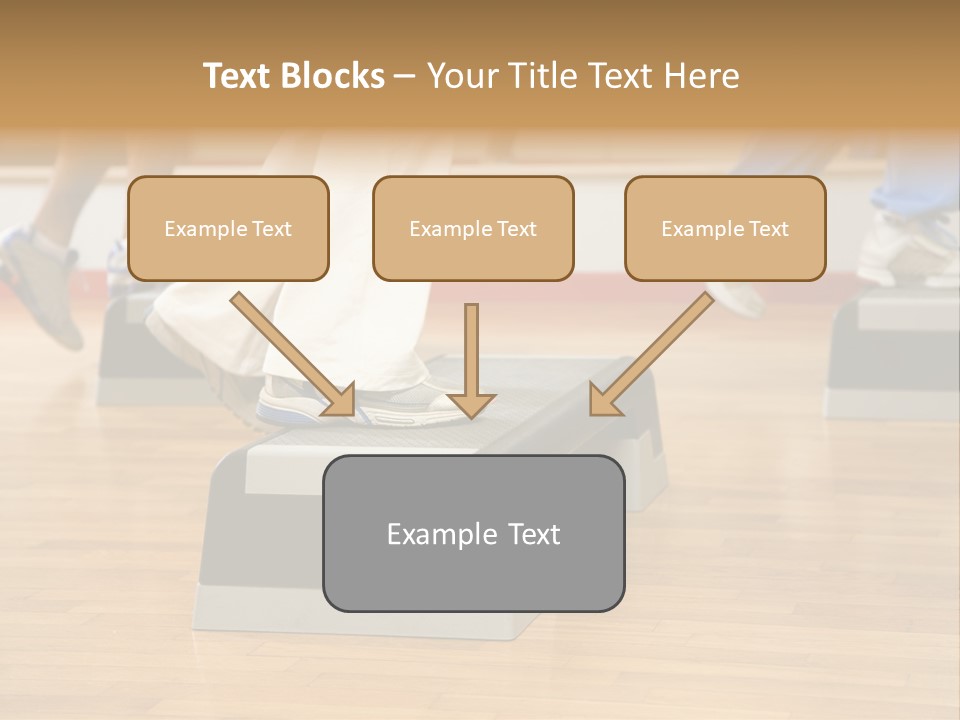 Text Blocks – Your Title Text Here

Example Text

Example Text

Example Text

Example Text